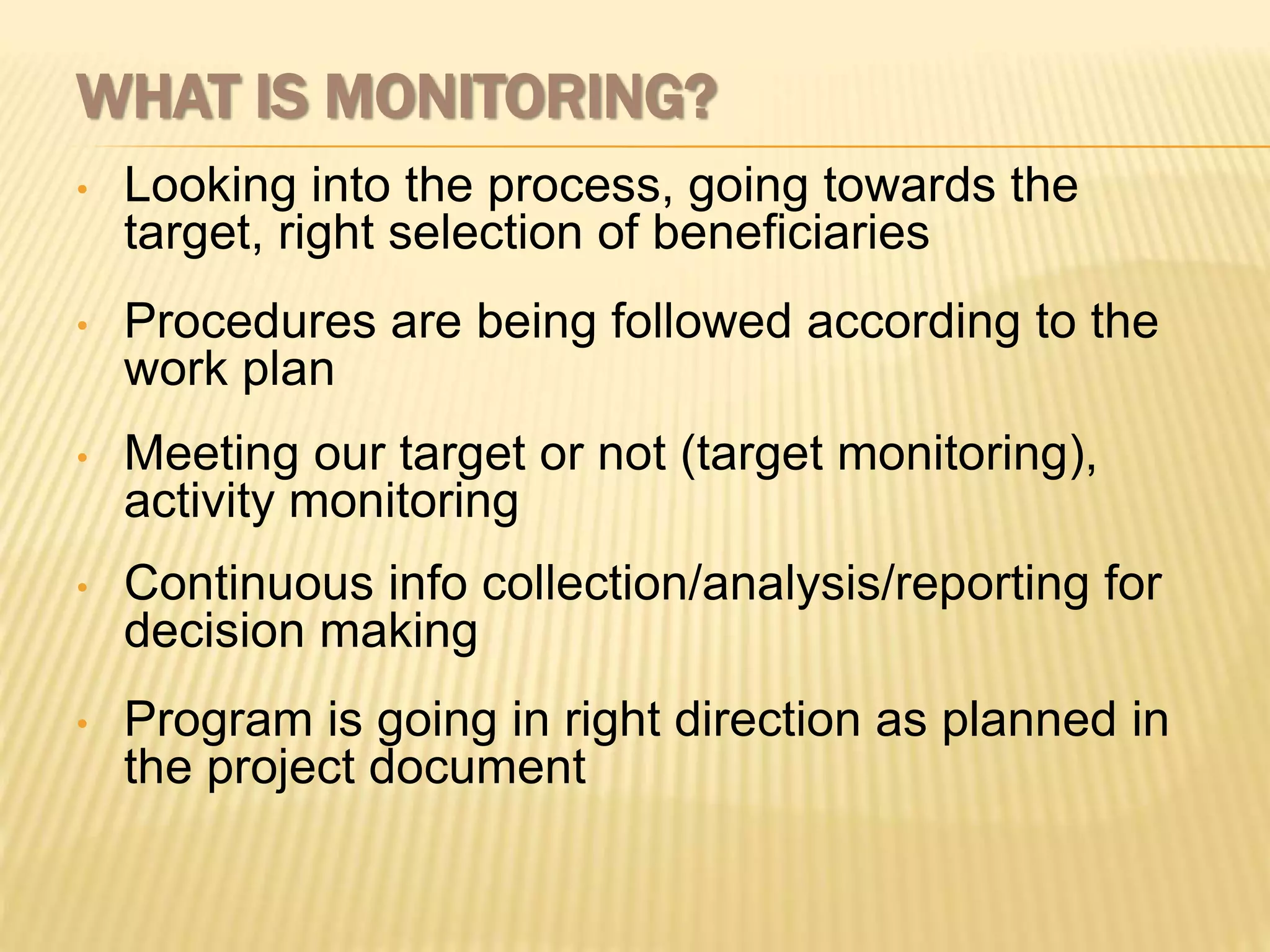 WHAT IS MONITORING?

• Looking into the process, going towards the target, right selection of beneficiaries

• Procedures are being followed according to the work plan

• Meeting our target or not (target monitoring), activity monitoring

• Continuous info collection/analysis/reporting for decision making

• Program is going in right direction as planned in the project document